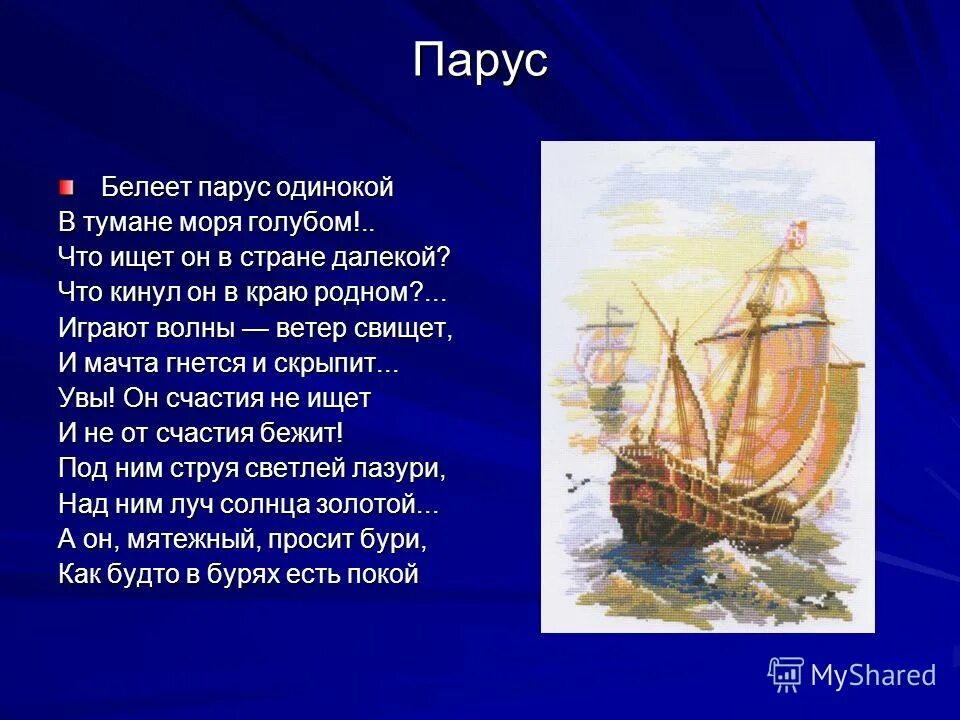 Парус

Белеет парус одинокой
В тумане моря голубом!..
Что ищет он в стране далекой?
Что кинул он в краю родном?...
Играют волны — ветер свищет,
И мачта гнется и скрыпит...
Увы! Он счастия не ищет
И не от счастия бежит!
Под ним струя светлей лазури,
Над ним луч солнца золотой...
А он, мятежный, просит бури,
Как будто в бурях есть покой

MyShared